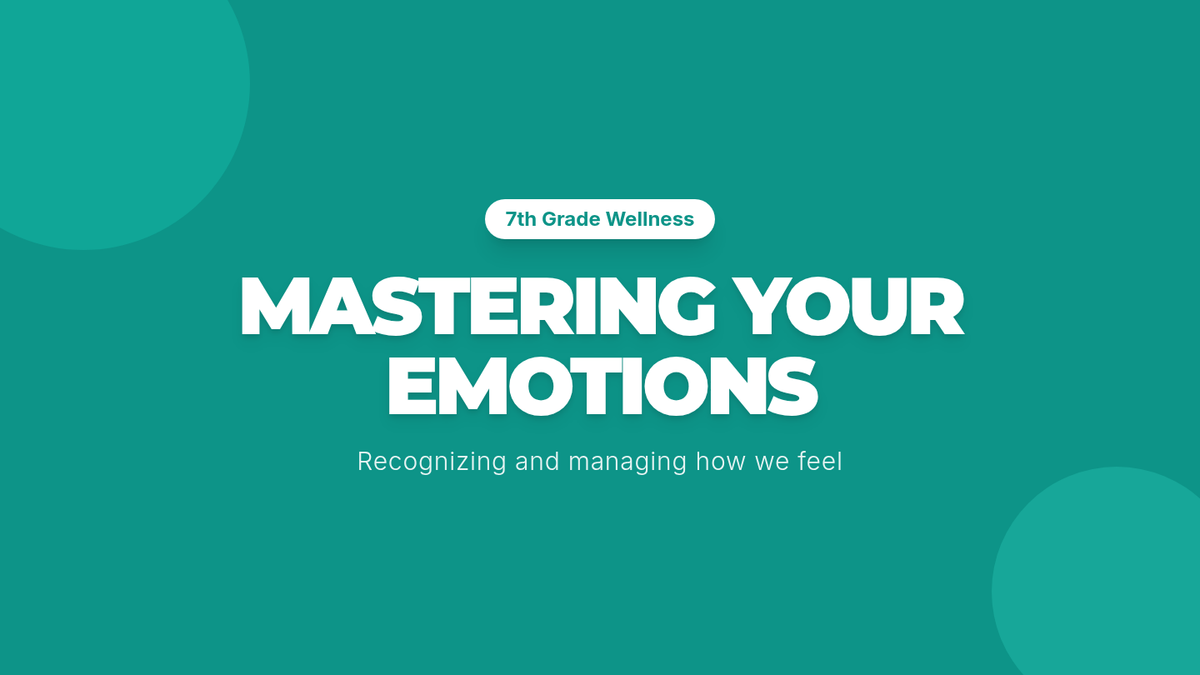 7th Grade Wellness

MASTERING YOUR EMOTIONS

Recognizing and managing how we feel